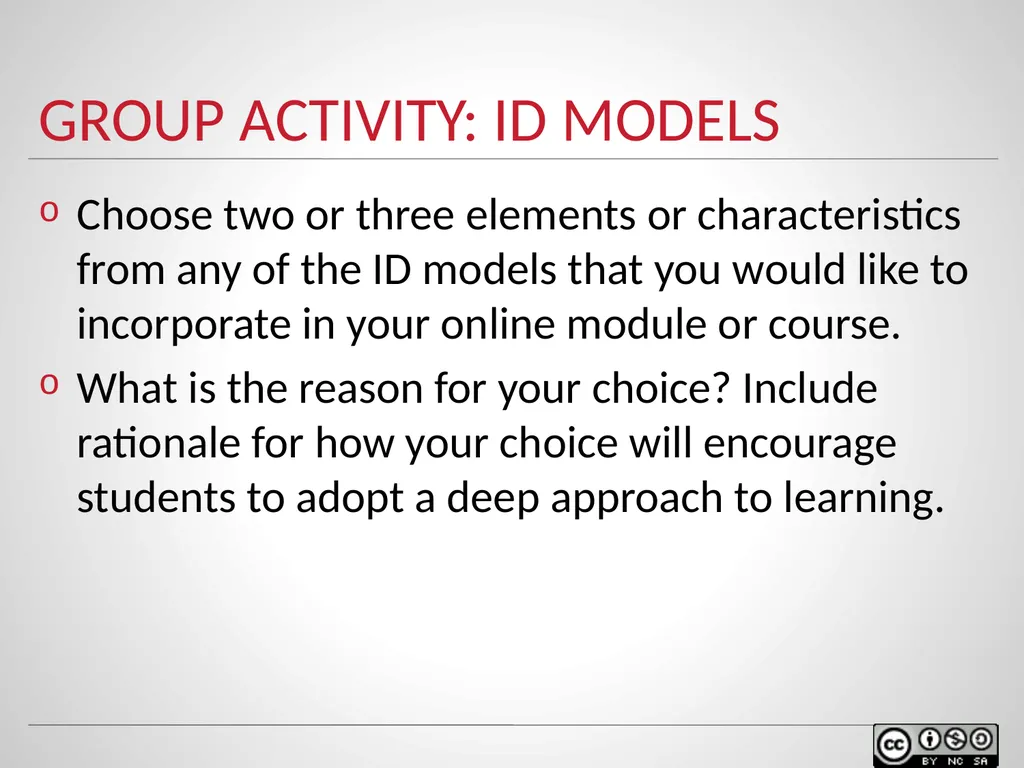 GROUP ACTIVITY: ID MODELS

o Choose two or three elements or characteristics from any of the ID models that you would like to incorporate in your online module or course.

o What is the reason for your choice? Include rationale for how your choice will encourage students to adopt a deep approach to learning.

cc BY NC SA